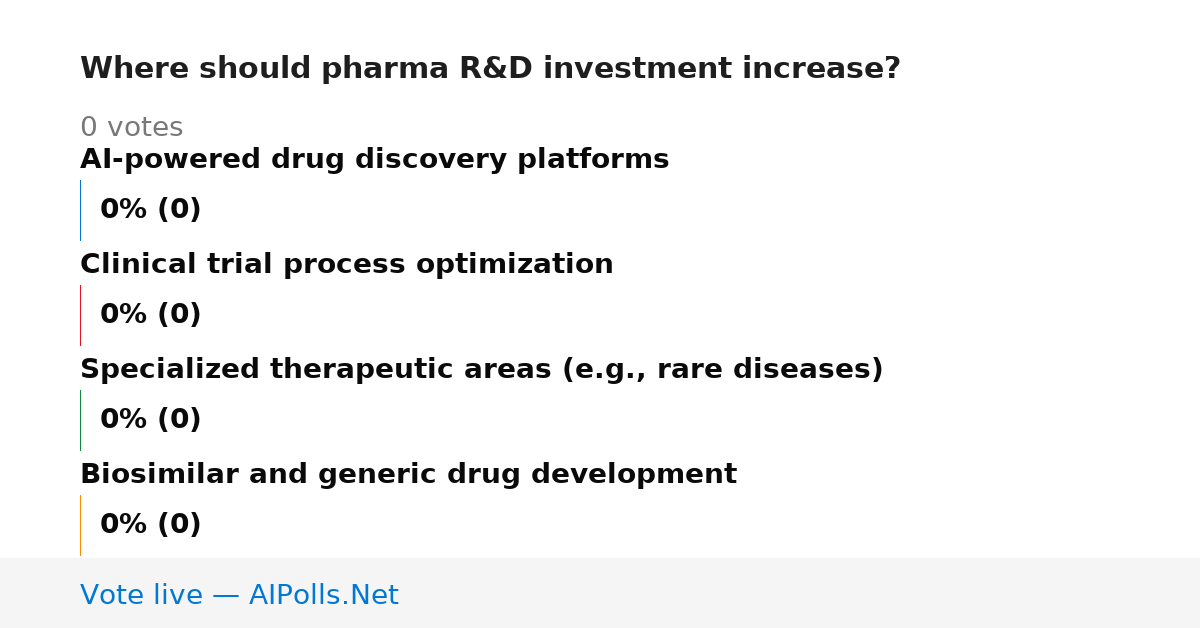 Where should pharma R&D investment increase?

0 votes

AI-powered drug discovery platforms

0% (0)

Clinical trial process optimization

0% (0)

Specialized therapeutic areas (e.g., rare diseases)

0% (0)

Biosimilar and generic drug development

0% (0)

Vote live — AIPolls.Net